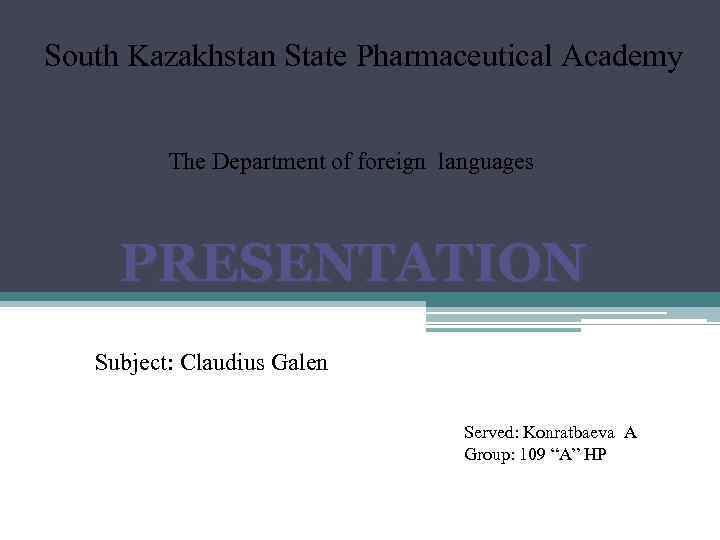 South Kazakhstan State Pharmaceutical Academy

The Department of foreign languages

PRESENTATION

Subject: Claudius Galen

Served: Konratbaeva A
Group: 109 “A” HP